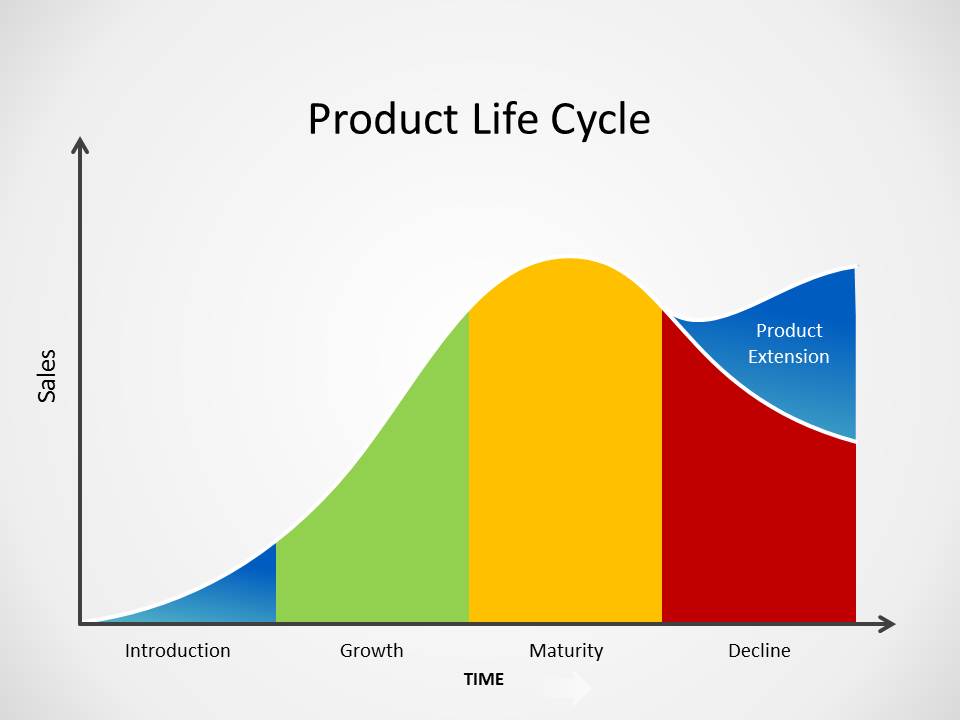 Product Life Cycle

Sales

Product Extension

Introduction

Growth

Maturity

Decline

TIME